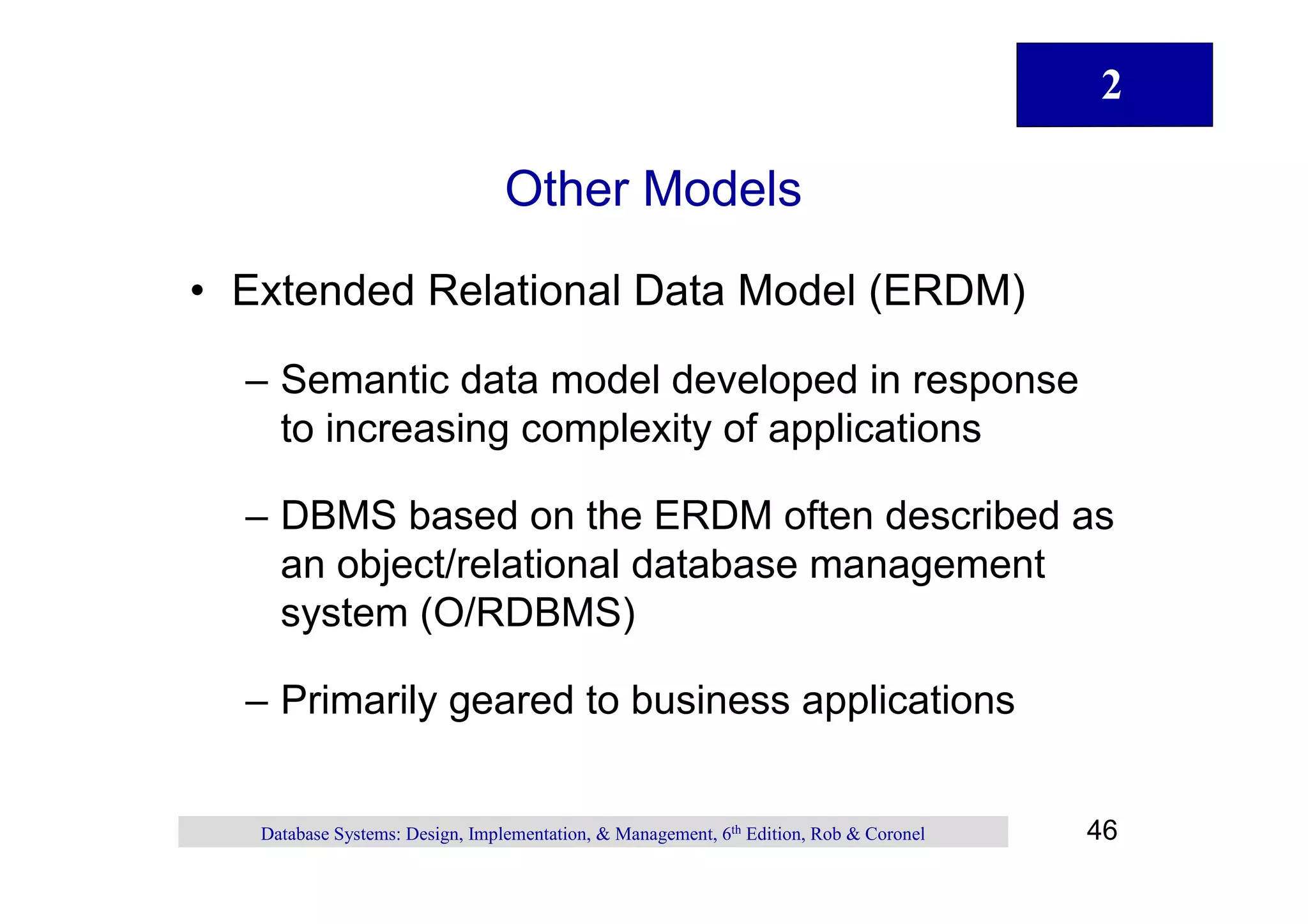 2

Other Models

• Extended Relational Data Model (ERDM)

– Semantic data model developed in response to increasing complexity of applications

– DBMS based on the ERDM often described as an object/relational database management system (O/RDBMS)

– Primarily geared to business applications

Database Systems: Design, Implementation, & Management, 6$^{th}$ Edition, Rob & Coronel

46